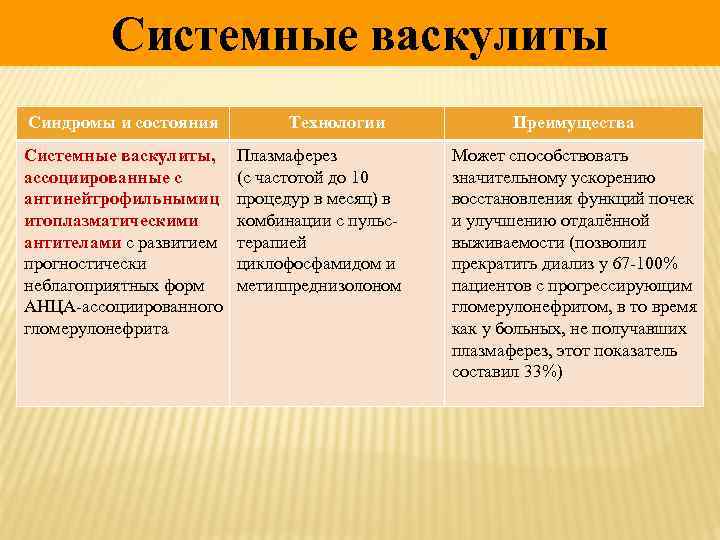 Системные васкулиты

| Синдромы и состояния | Технологии | Преимущества |
|---|---|---|
| Системные васкулиты, ассоциированные с антинейтрофильнымицитоплазматическими антителами с развитием прогностически неблагоприятных форм АНЦА-ассоциированного гломерулонефрита | Плазмаферез (с частотой до 10 процедур в месяц) в комбинации с пульс-терапией циклофосфамидом и метилпреднизолоном | Может способствовать значительному ускорению восстановления функций почек и улучшению отдалённой выживаемости (позволил прекратить диализ у 67-100% пациентов с прогрессирующим гломерулонефритом, в то время как у больных, не получавших плазмаферез, этот показатель составил 33%) |